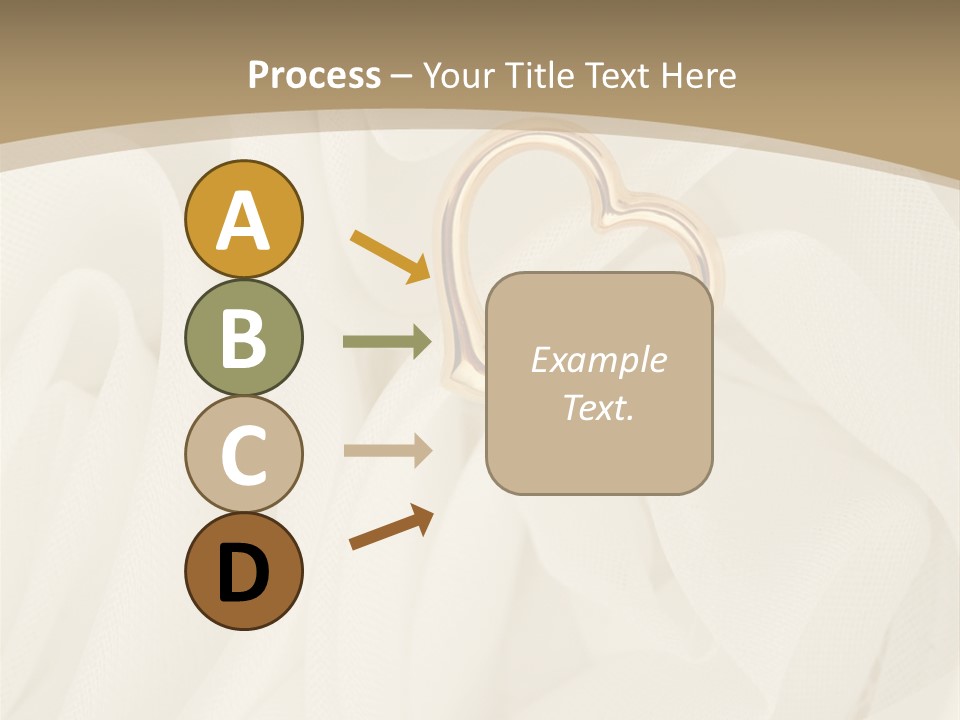 Process – Your Title Text Here

A

B

C

D

Example Text.